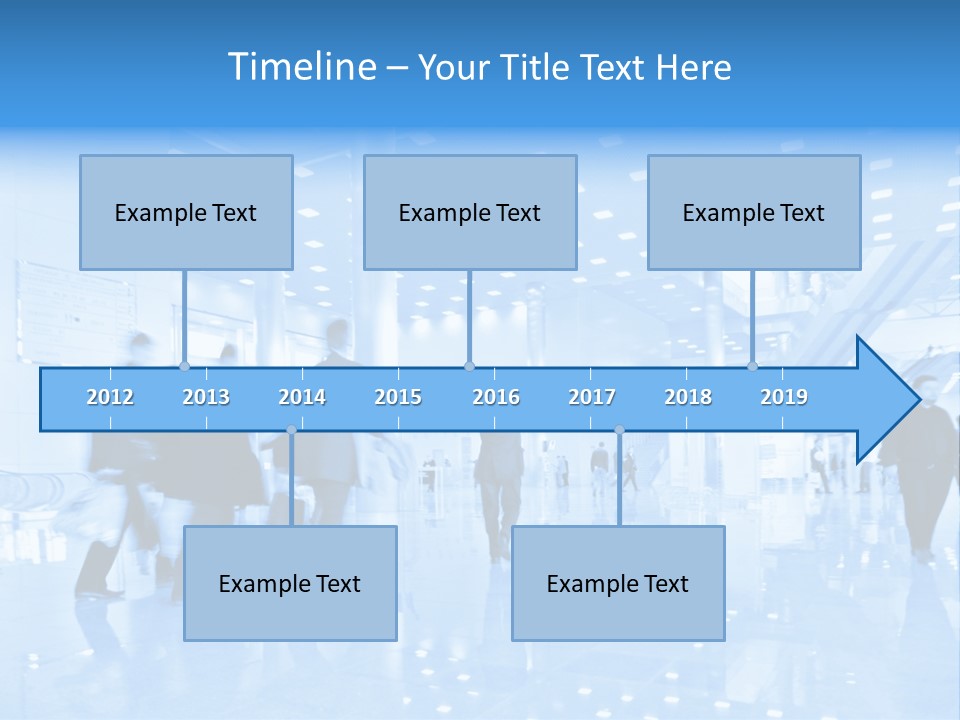 Timeline – Your Title Text Here

Example Text

Example Text

Example Text

2012 2013 2014 2015 2016 2017 2018 2019

Example Text

Example Text